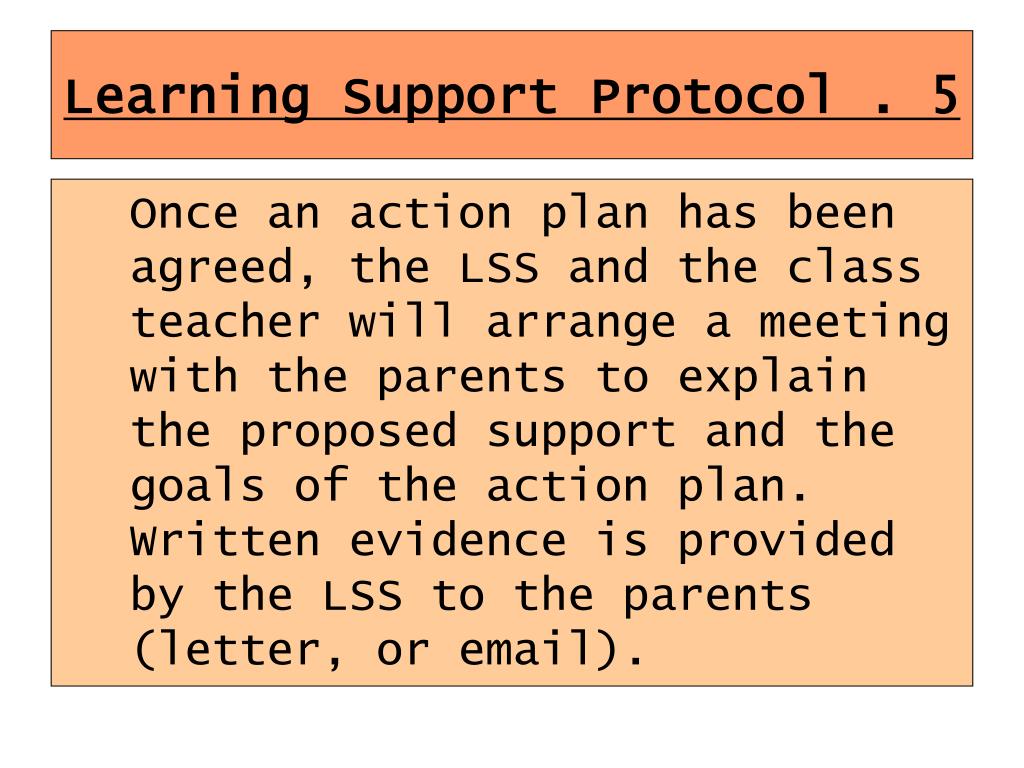 Learning Support Protocol . 5

Once an action plan has been agreed, the LSS and the class teacher will arrange a meeting with the parents to explain the proposed support and the goals of the action plan. Written evidence is provided by the LSS to the parents (letter, or email).